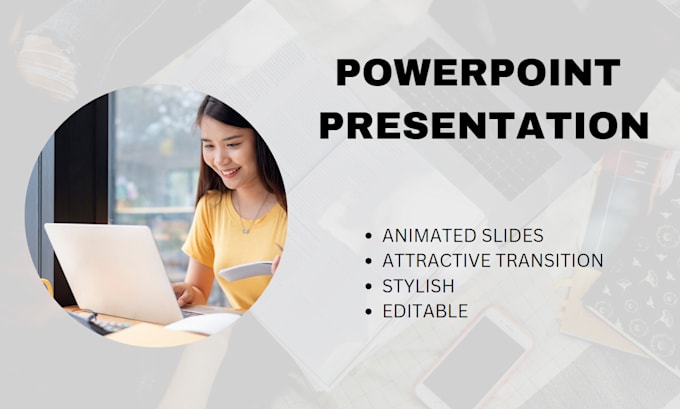 POWERPOINT PRESENTATION

- ANIMATED SLIDES
- ATTRACTIVE TRANSITION
- STYLISH
- EDITABLE